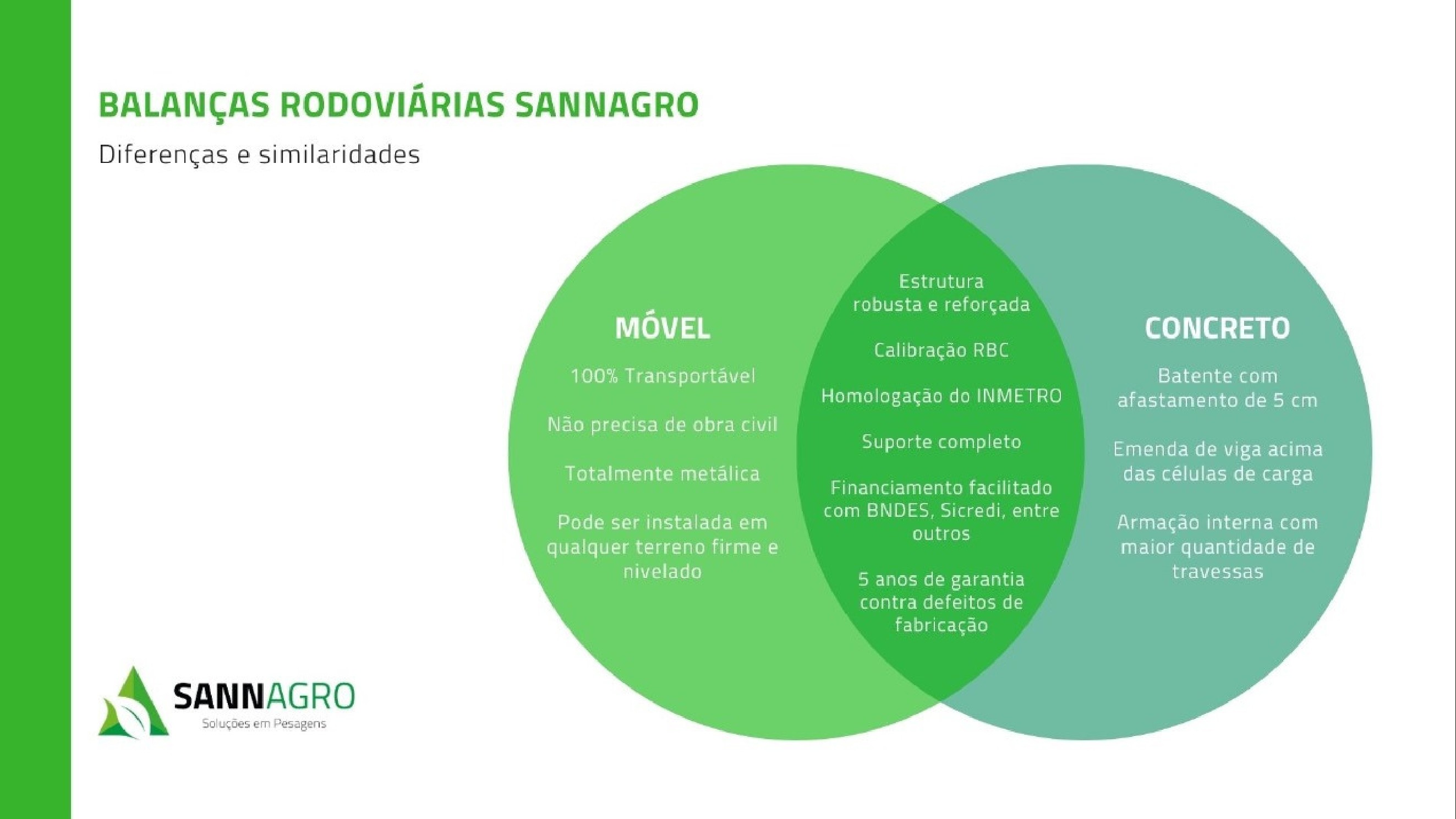 BALANÇAS RODOVIÁRIAS SANNAGRO

Diferenças e similaridades

MÓVEL

100% Transportável

Não precisa de obra civil

Totalmente metálica

Pode ser instalada em qualquer terreno firme e nivelado

Estrutura robusta e reforçada

Calibração RBC

Homologação do INMETRO

Suporte completo

Financiamento facilitado com BNDES, Sicredi, entre outros

5 anos de garantia contra defeitos de fabricação

CONCRETO

Batente com afastamento de 5 cm

Emenda de viga acima das células de carga

Armação interna com maior quantidade de travessas

SANNAGRO
Soluções em Pesagens